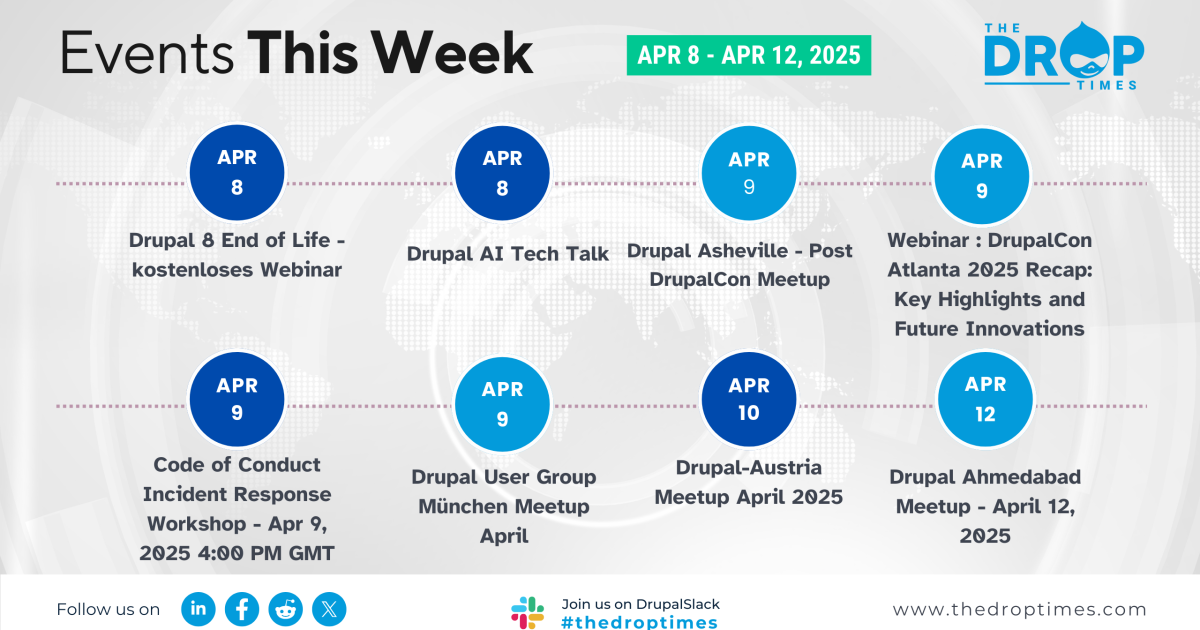 Events This Week

APR 8 - APR 12, 2025

THE DROP TIMES

APR 8
Drupal 8 End of Life - kostenloses Webinar

APR 8
Drupal AI Tech Talk

APR 9
Drupal Asheville - Post DrupalCon Meetup

APR 9
Webinar : DrupalCon Atlanta 2025 Recap: Key Highlights and Future Innovations

APR 9
Code of Conduct Incident Response Workshop - Apr 9, 2025 4:00 PM GMT

APR 9
Drupal User Group München Meetup April

APR 10
Drupal-Austria Meetup April 2025

APR 12
Drupal Ahmedabad Meetup - April 12, 2025

Follow us on

Join us on DrupalSlack
#thedroptimes

www.thedroptimes.com